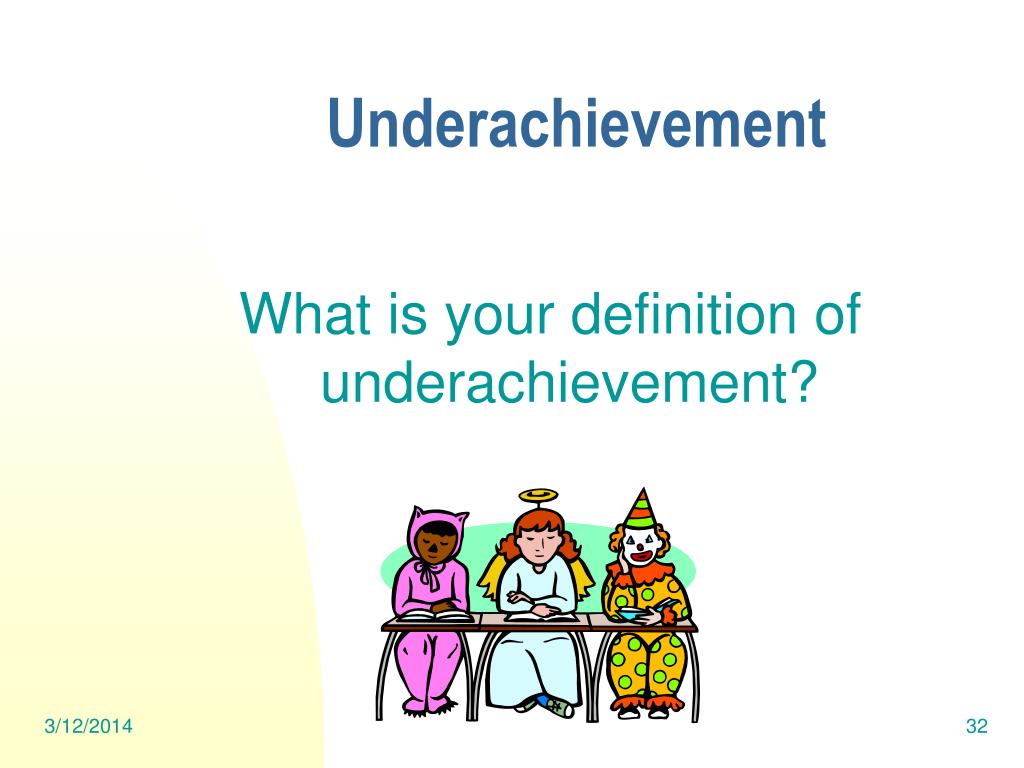 Underachievement

What is your definition of underachievement?

3/12/2014

32